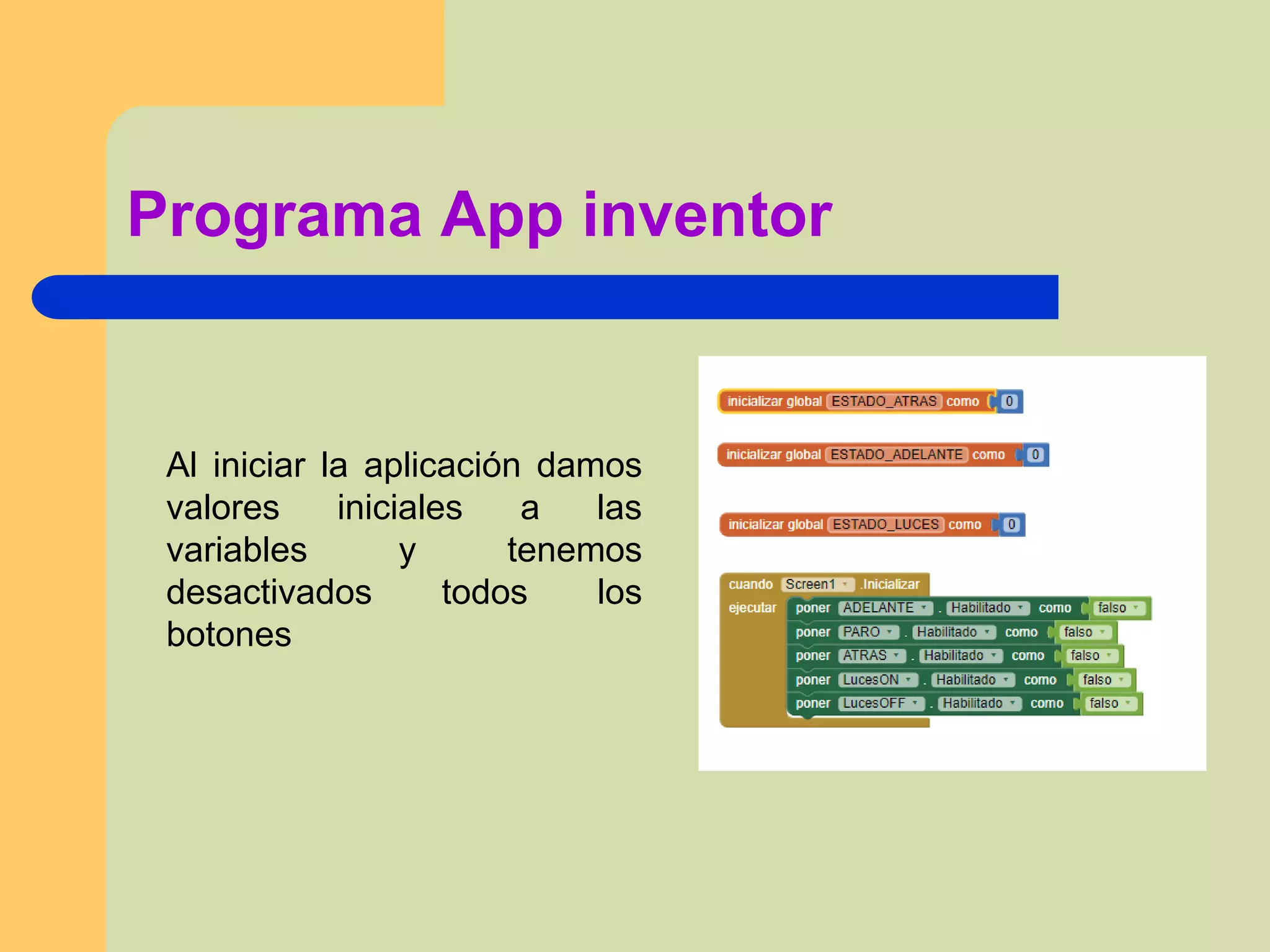 Programa App inventor

Al iniciar la aplicación damos valores iniciales a las variables y tenemos desactivados todos los botones

inicializar global ESTADO_ATRAS como 0

inicializar global ESTADO_ADELANTE como 0

inicializar global ESTADO_LUCES como 0

cuando Screen1 .Inicializar
ejecutar poner ADELANTE . Habilitado como falso
poner PARO . Habilitado como falso
poner ATRAS . Habilitado como falso
poner LucesON . Habilitado como falso
poner LucesOFF . Habilitado como falso